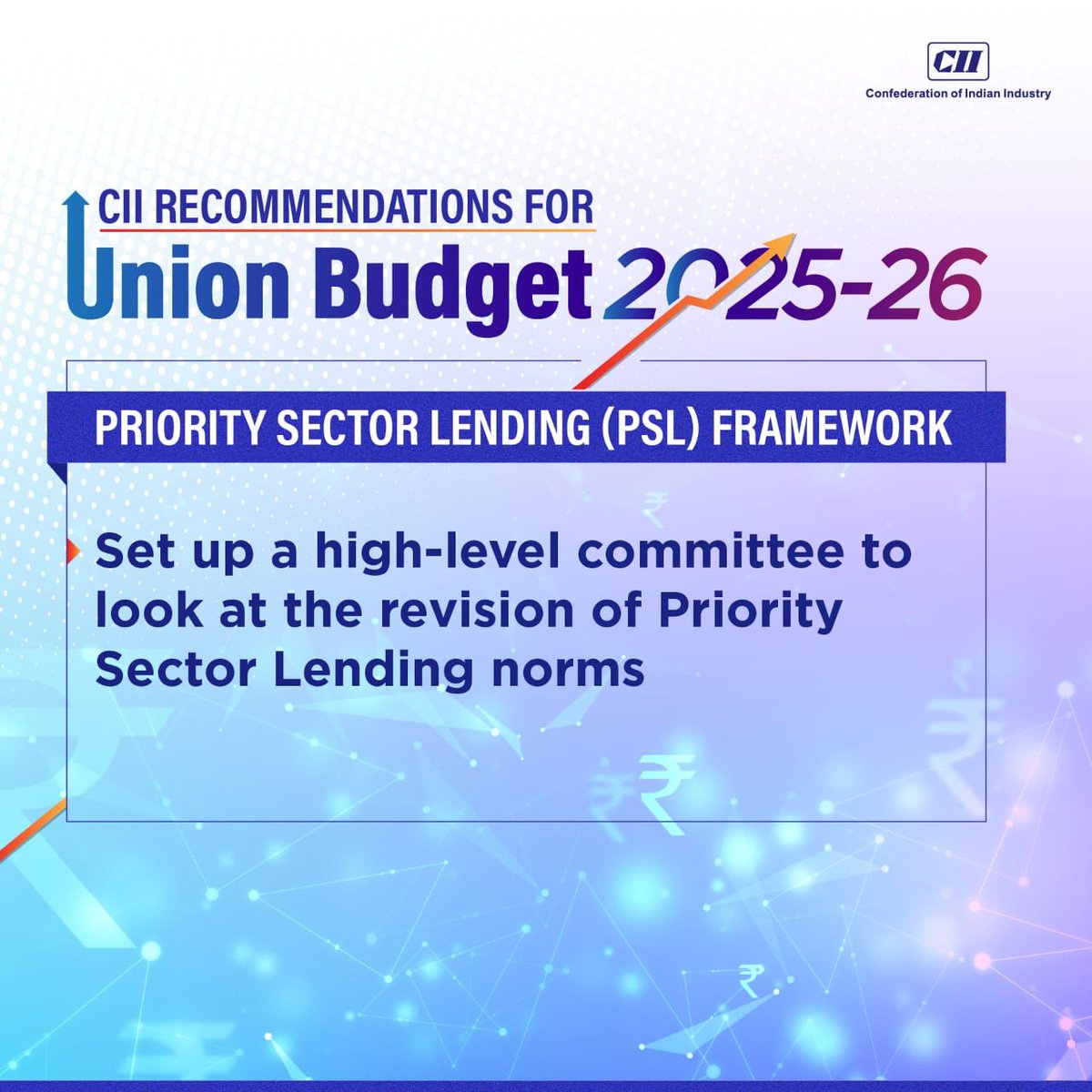 CII
Confederation of Indian Industry

CII RECOMMENDATIONS FOR
Union Budget 2025-26

PRIORITY SECTOR LENDING (PSL) FRAMEWORK

Set up a high-level committee to look at the revision of Priority Sector Lending norms